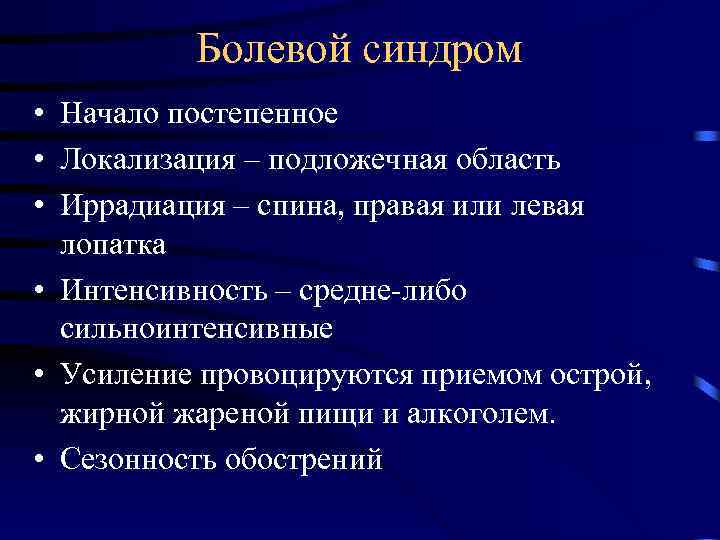 Болевой синдром

• Начало постепенное
• Локализация – подложечная область
• Иррадиация – спина, правая или левая лопатка
• Интенсивность – средне-либо сильноинтенсивные
• Усиление провоцируются приемом острой, жирной жареной пищи и алкоголем.
• Сезонность обострений